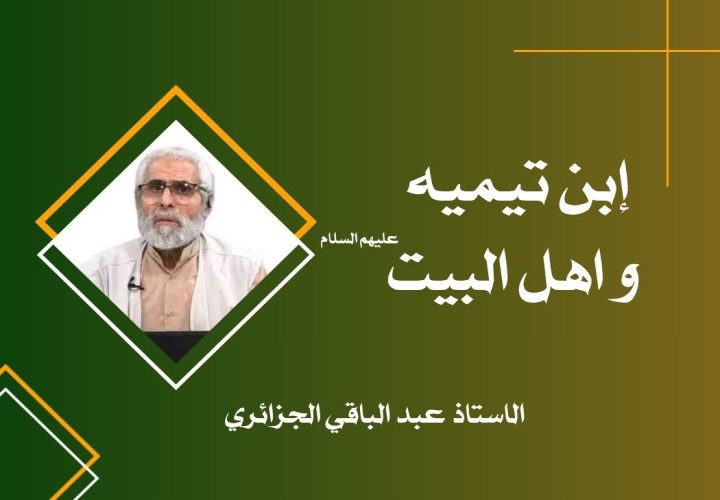 إبن تيميه
و اهل البيت عليهم السلام

الاستاذ عبد الباقي الجزائري